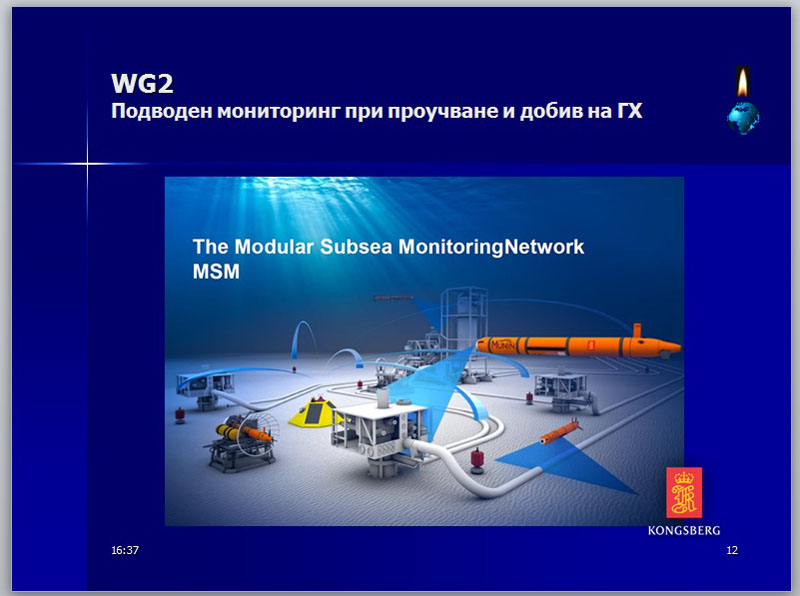 WG2
Подводен мониторинг при проучване и добив на ГХ

The Modular Subsea MonitoringNetwork
MSM

MUNIN

KONGSBERG

16:37

12